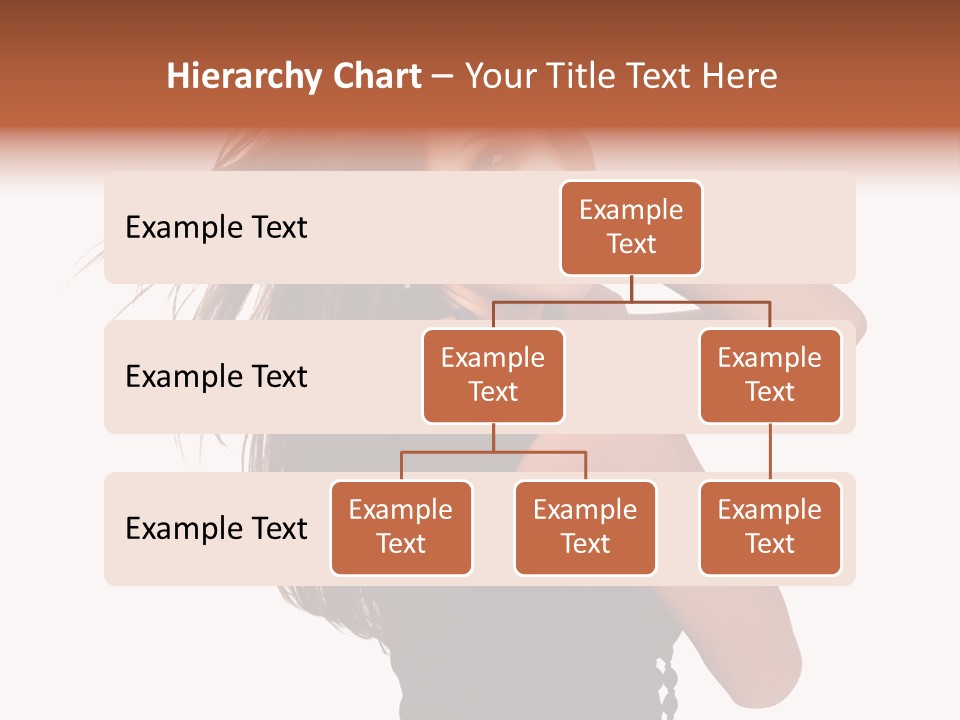 Hierarchy Chart – Your Title Text Here

Example Text

Example Text

Example Text

Example Text

Example Text

Example Text

Example Text

Example Text

Example Text